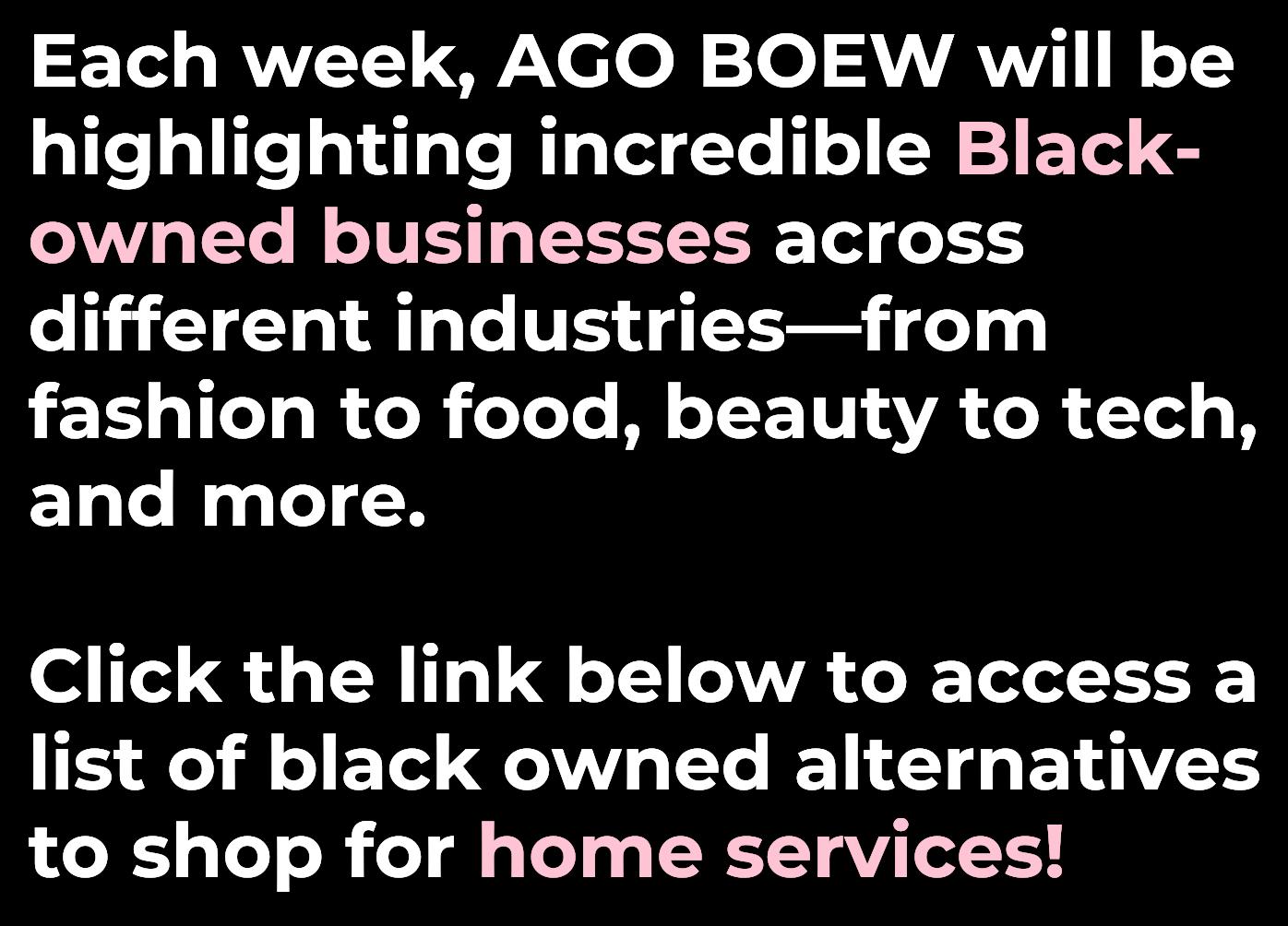 Each week, AGO BOEW will be highlighting incredible Black-owned businesses across different industries—from fashion to food, beauty to tech, and more.

Click the link below to access a list of black owned alternatives to shop for home services!